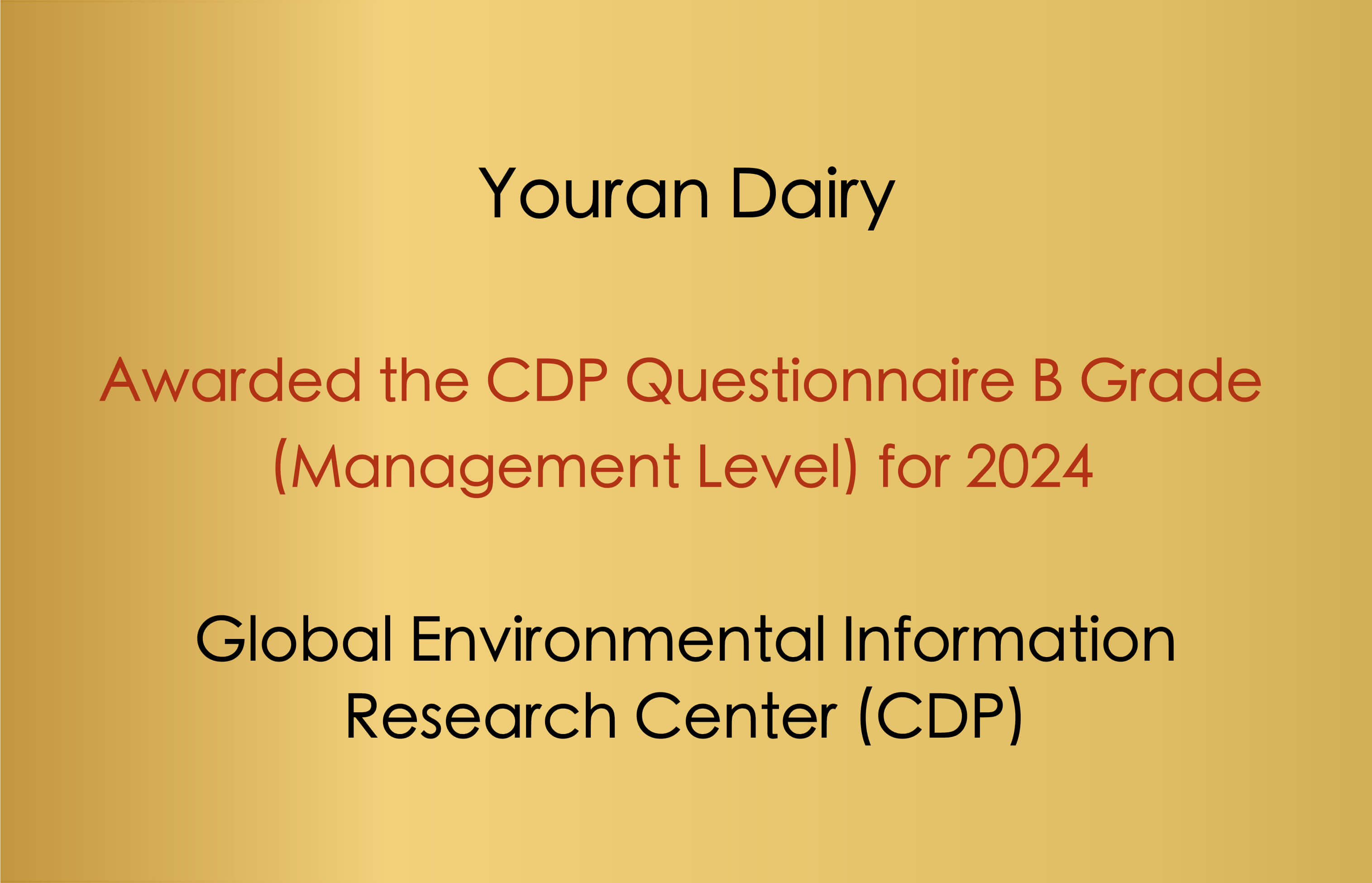 Youran Dairy

Awarded the CDP Questionnaire B Grade (Management Level) for 2024

Global Environmental Information Research Center (CDP)